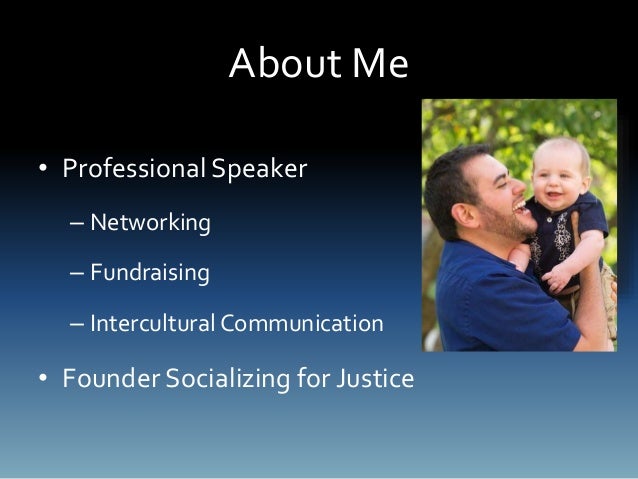 About Me

• Professional Speaker

– Networking

– Fundraising

– Intercultural Communication

• Founder Socializing for Justice